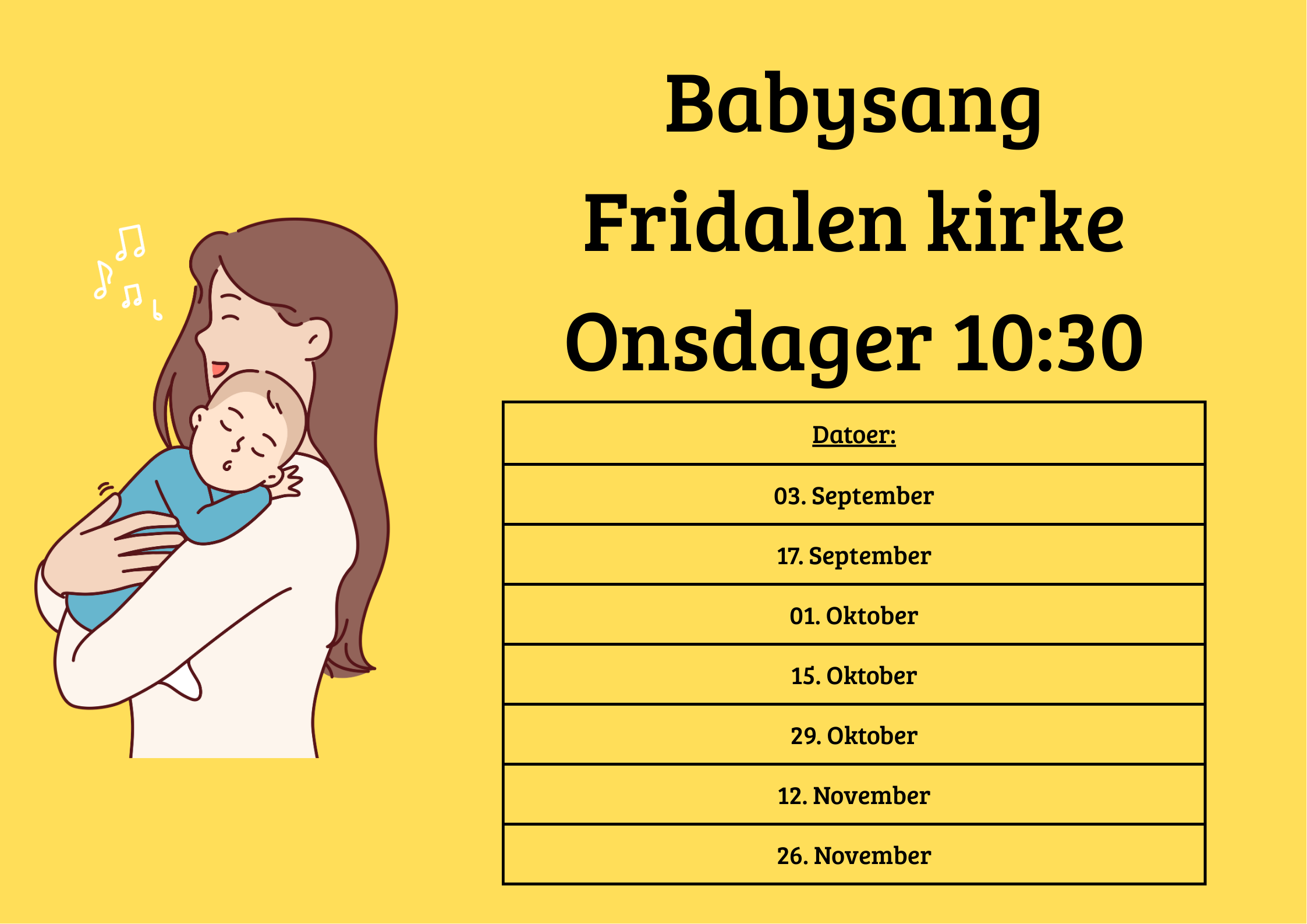 Babysang
Fridalen kirke
Onsdager 10:30

| Datoer: |
|---|
| 03. September |
| 17. September |
| 01. Oktober |
| 15. Oktober |
| 29. Oktober |
| 12. November |
| 26. November |